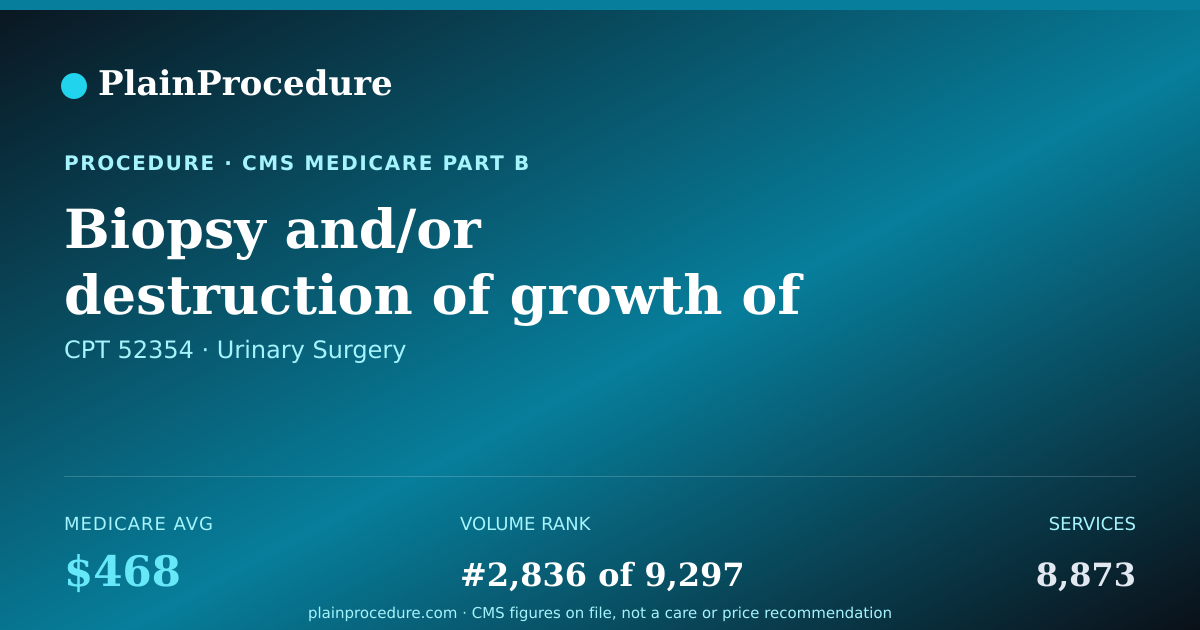 PlainProcedure

PROCEDURE · CMS MEDICARE PART B

Biopsy and/or destruction of growth of

CPT 52354 · Urinary Surgery

MEDICARE AVG
$468

VOLUME RANK
#2,836 of 9,297

SERVICES
8,873

plainprocedure.com · CMS figures on file, not a care or price recommendation